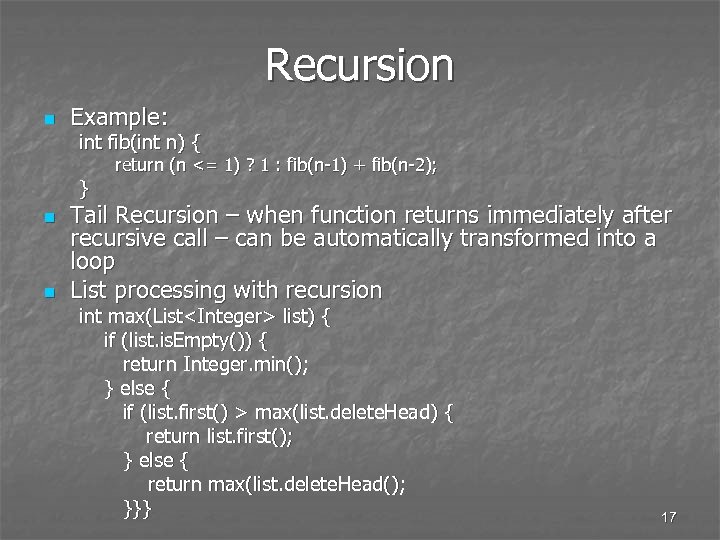 Recursion

Example:
int fib(int n) {
return (n <= 1) ? 1 : fib(n-1) + fib(n-2);
}

Tail Recursion – when function returns immediately after recursive call – can be automatically transformed into a loop

List processing with recursion
int max(List<Integer> list) {
if (list.isEmpty()) {
return Integer.min();
} else {
if (list.first() > max(list.deleteHead) {
return list.first();
} else {
return max(list.deleteHead();
}}}

17